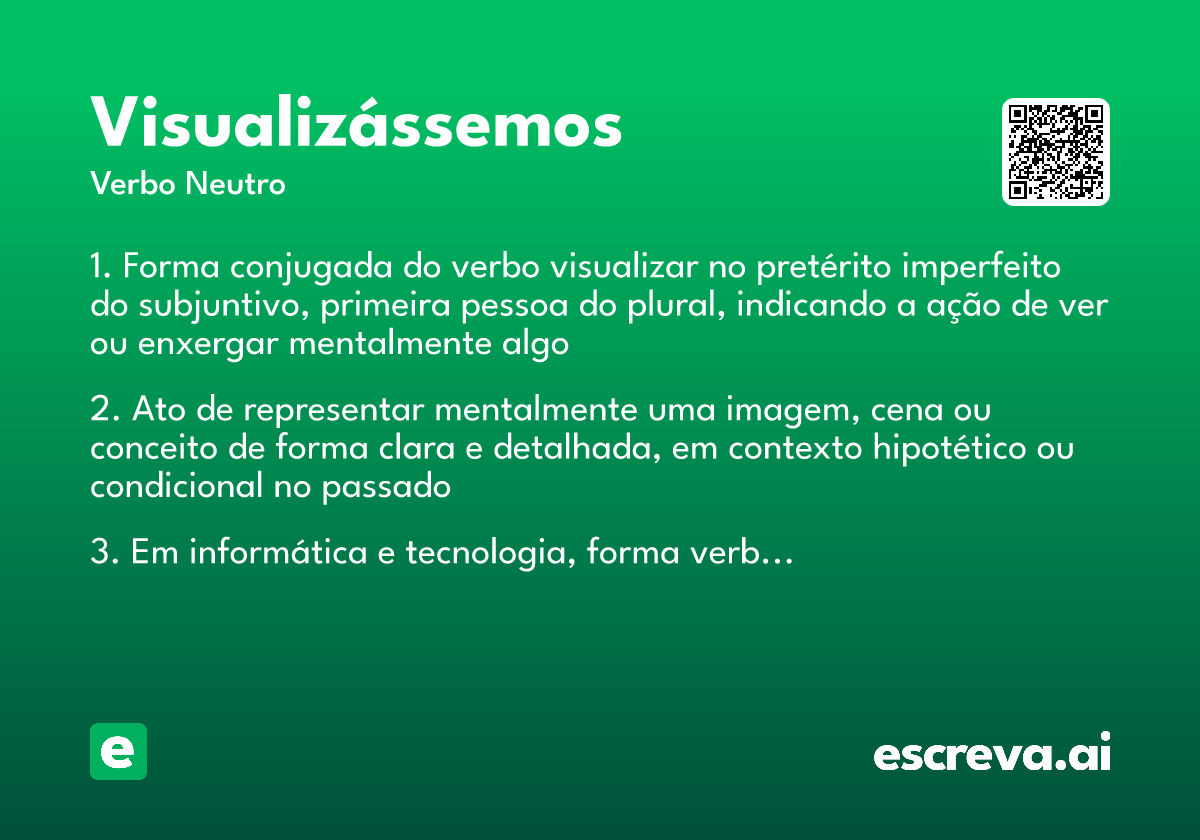 Visualizássemos

Verbo Neutro

1. Forma conjugada do verbo visualizar no pretérito imperfeito do subjuntivo, primeira pessoa do plural, indicando a ação de ver ou enxergar mentalmente algo

2. Ato de representar mentalmente uma imagem, cena ou conceito de forma clara e detalhada, em contexto hipotético ou condicional no passado

3. Em informática e tecnologia, forma verb...

e

escreva.ai